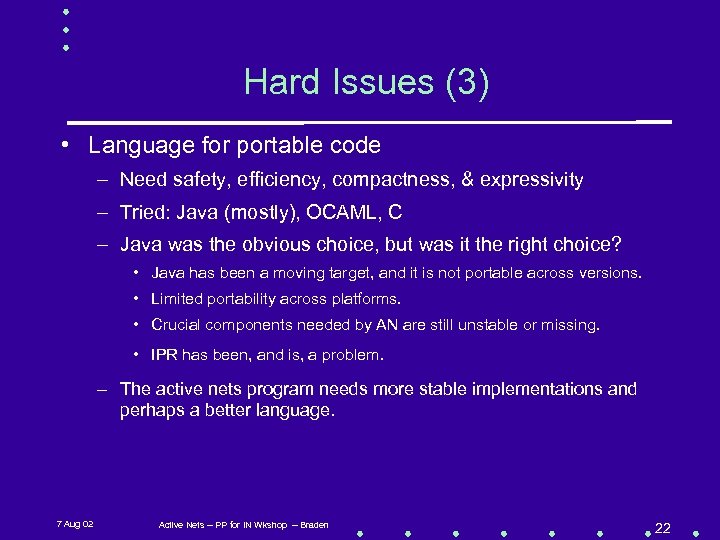 Hard Issues (3)

• Language for portable code

– Need safety, efficiency, compactness, & expressivity

– Tried: Java (mostly), OCAML, C

– Java was the obvious choice, but was it the right choice?

• Java has been a moving target, and it is not portable across versions.

• Limited portability across platforms.

• Crucial components needed by AN are still unstable or missing.

• IPR has been, and is, a problem.

– The active nets program needs more stable implementations and perhaps a better language.

7 Aug 02

Active Nets – PP for IN Wkshop – Braden

22